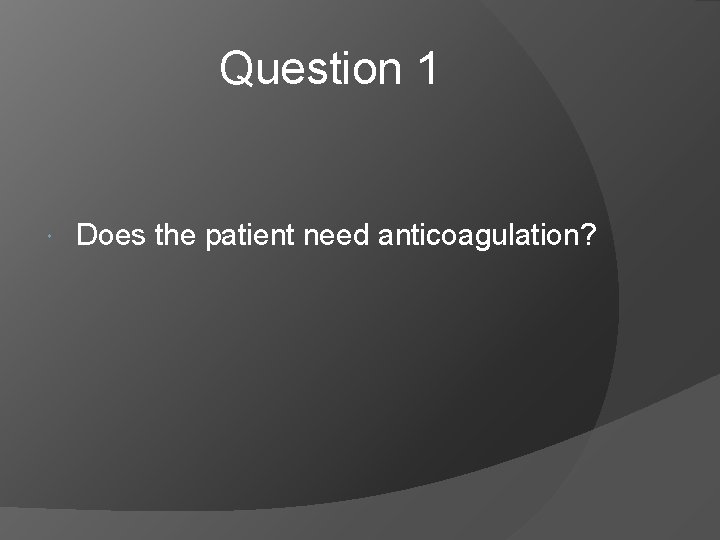 Question 1

Does the patient need anticoagulation?